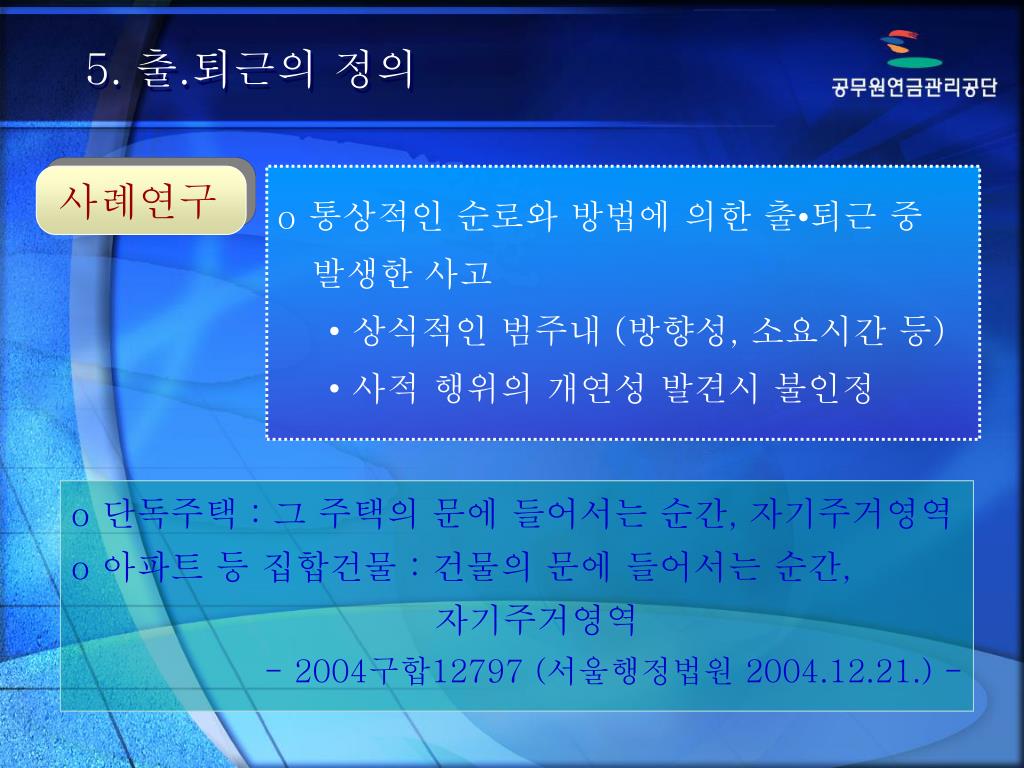 5. 출.퇴근의 정의

공무원연금관리공단

사례연구

o 통상적인 순로와 방법에 의한 출•퇴근 중 발생한 사고

• 상식적인 범주내 (방향성, 소요시간 등)

• 사적 행위의 개연성 발견시 불인정

o 단독주택 : 그 주택의 문에 들어서는 순간, 자기주거영역

o 아파트 등 집합건물 : 건물의 문에 들어서는 순간, 자기주거영역

- 2004구합12797 (서울행정법원 2004.12.21.) -